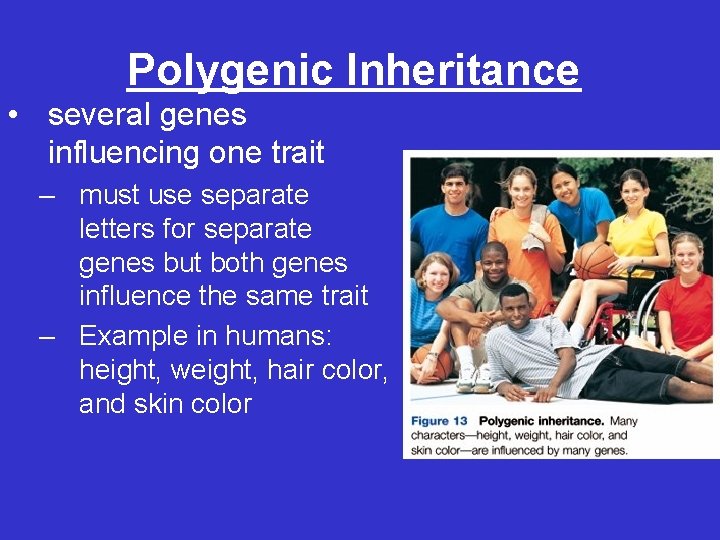 Polygenic Inheritance

• several genes influencing one trait

– must use separate letters for separate genes but both genes influence the same trait

– Example in humans: height, weight, hair color, and skin color

Figure 13 Polygenic inheritance. Many characters—height, weight, hair color, and skin color—are influenced by many genes.